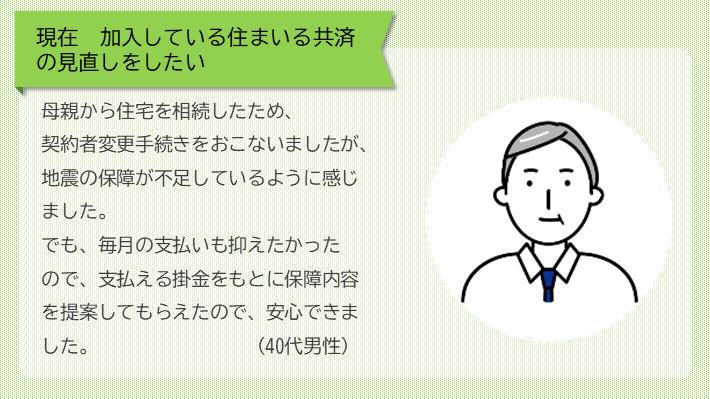 現在　加入している住まいる共済の見直しをしたい

母親から住宅を相続したため、契約者変更手続きをおこないましたが、地震の保障が不足しているように感じました。
でも、毎月の支払いも抑えたかったので、支払える掛金をもとに保障内容を提案してもらえたので、安心できました。　（40代男性）